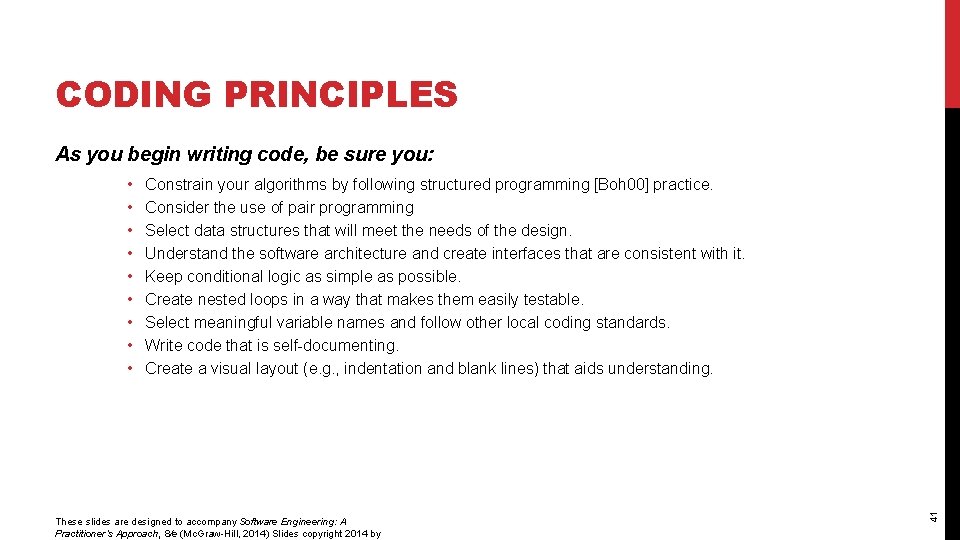 CODING PRINCIPLES

As you begin writing code, be sure you:

• Constrain your algorithms by following structured programming [Boh00] practice.
• Consider the use of pair programming
• Select data structures that will meet the needs of the design.
• Understand the software architecture and create interfaces that are consistent with it.
• Keep conditional logic as simple as possible.
• Create nested loops in a way that makes them easily testable.
• Select meaningful variable names and follow other local coding standards.
• Write code that is self-documenting.
• Create a visual layout (e.g., indentation and blank lines) that aids understanding.

These slides are designed to accompany Software Engineering: A Practitioner's Approach, 8/e (McGraw-Hill, 2014) Slides copyright 2014 by

41